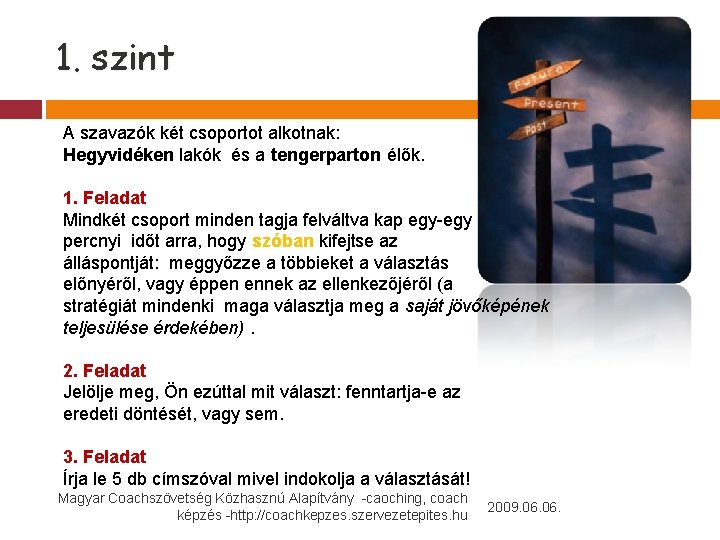 1. szint

Future
Present
Past

A szavazók két csoportot alkotnak:
Hegyvidéken lakók és a tengerparton élők.

1. Feladat
Mindkét csoport minden tagja felváltva kap egy-egy percnyi időt arra, hogy szóban kifejtse az álláspontját: meggyőzze a többieket a választás előnyéről, vagy éppen ennek az ellenkezőjéről (a stratégiát mindenki maga választja meg a saját jövőképének teljesülése érdekében) .

2. Feladat
Jelölje meg, Ön ezúttal mit választ: fenntartja-e az eredeti döntését, vagy sem.

3. Feladat
Írja le 5 db címszóval mivel indokolja a választását!

Magyar Coachszövetség Közhasznú Alapítvány -caoching, coach képzés -http://coachkepzes.szervezetepites.hu

2009.06.06.